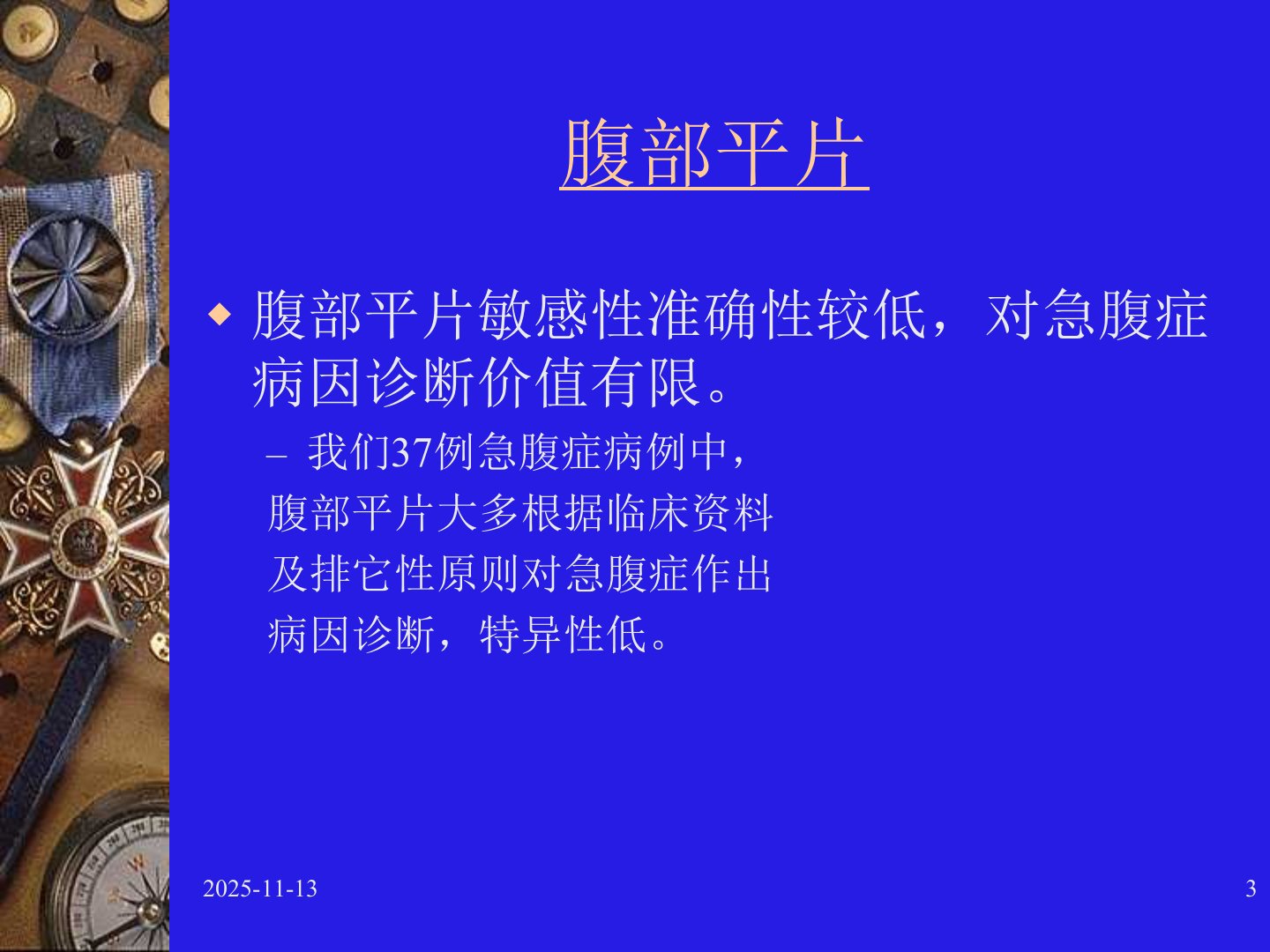 腹部平片

◆ 腹部平片敏感性准确性较低，对急腹症病因诊断价值有限。

– 我们37例急腹症病例中，腹部平片大多根据临床资料及排它性原则对急腹症作出病因诊断，特异性低。

2025-11-13

3